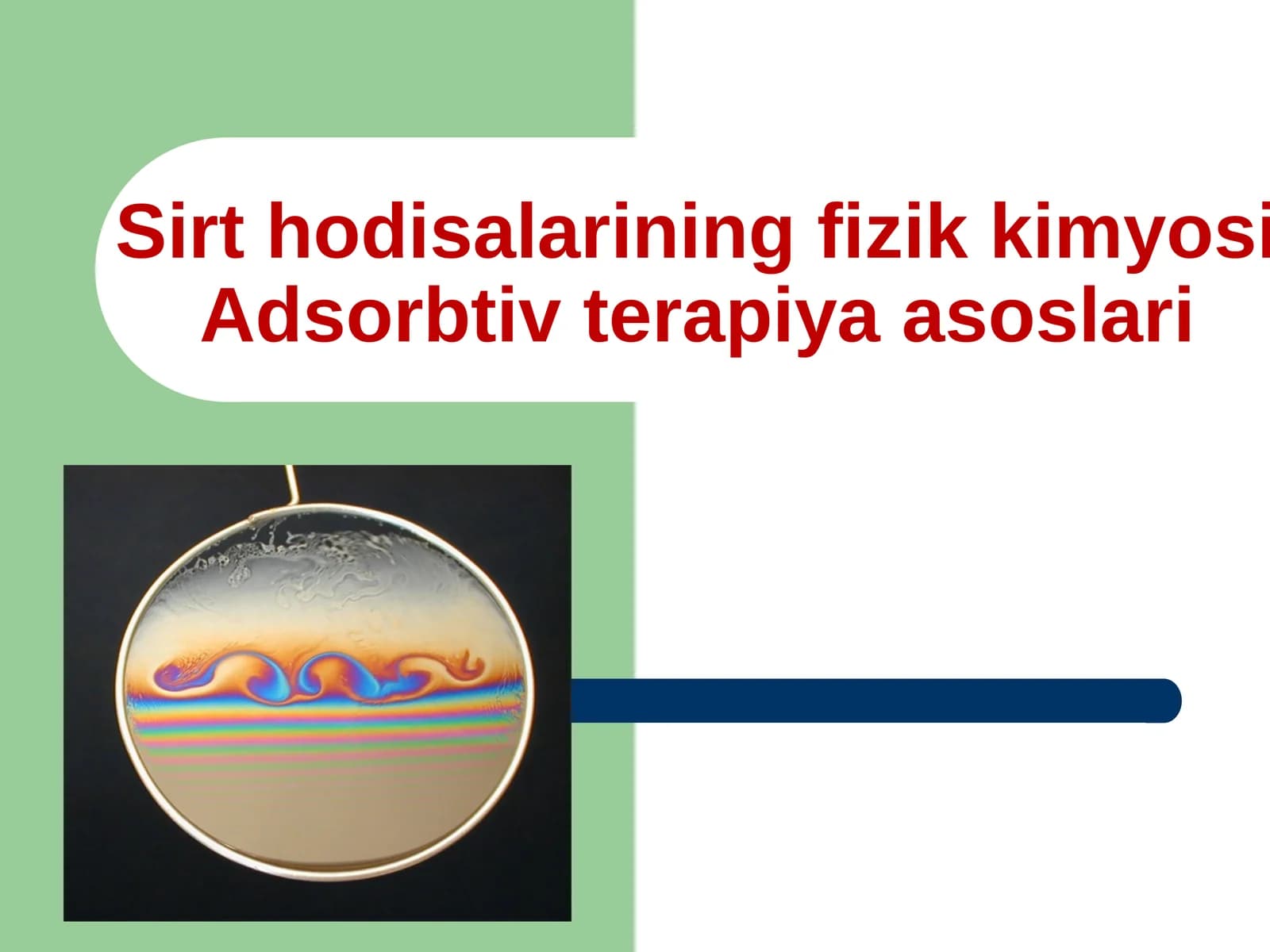 Sirt hodisalarining fizik kimyosi
Adsorbtiv terapiya asoslari